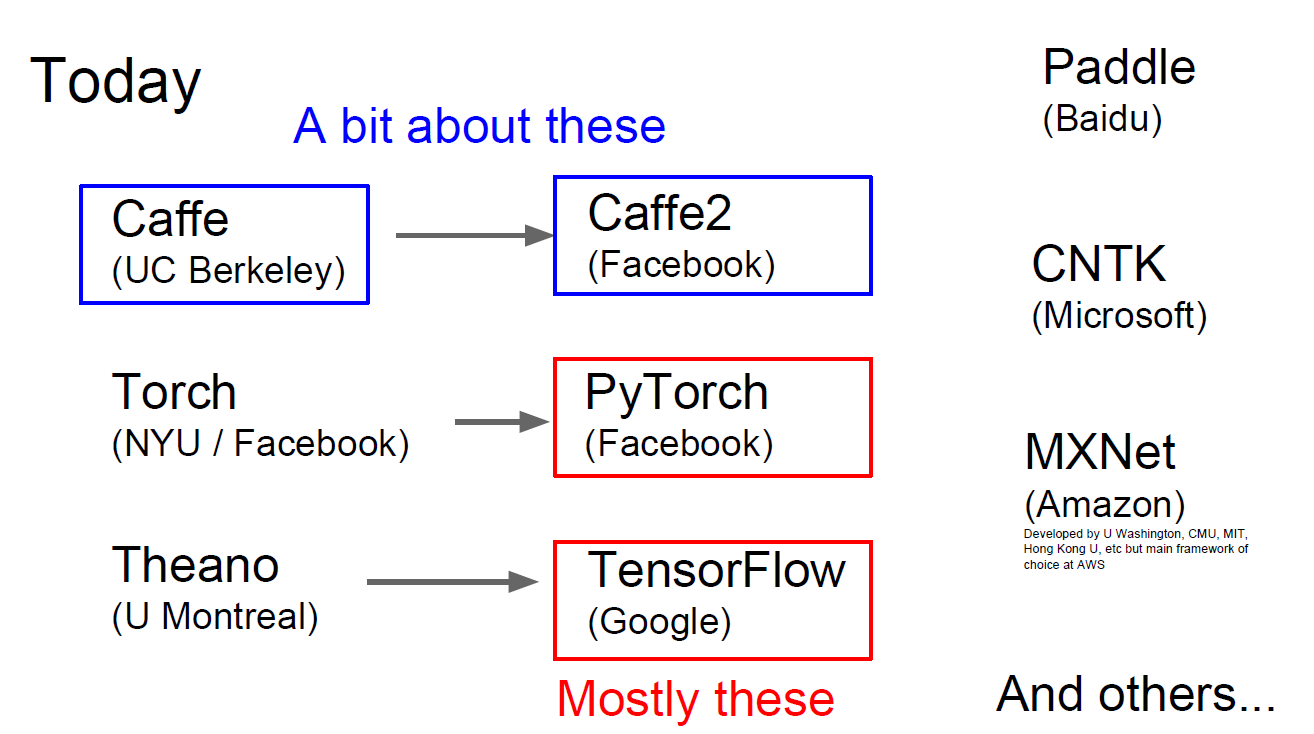 Today

A bit about these

Caffe
(UC Berkeley)

Caffe2
(Facebook)

Torch
(NYU / Facebook)

PyTorch
(Facebook)

Theano
(U Montreal)

TensorFlow
(Google)

Mostly these

Paddle
(Baidu)

CNTK
(Microsoft)

MXNet
(Amazon)
Developed by U Washington, CMU, MIT, Hong Kong U, etc but main framework of choice at AWS

And others...